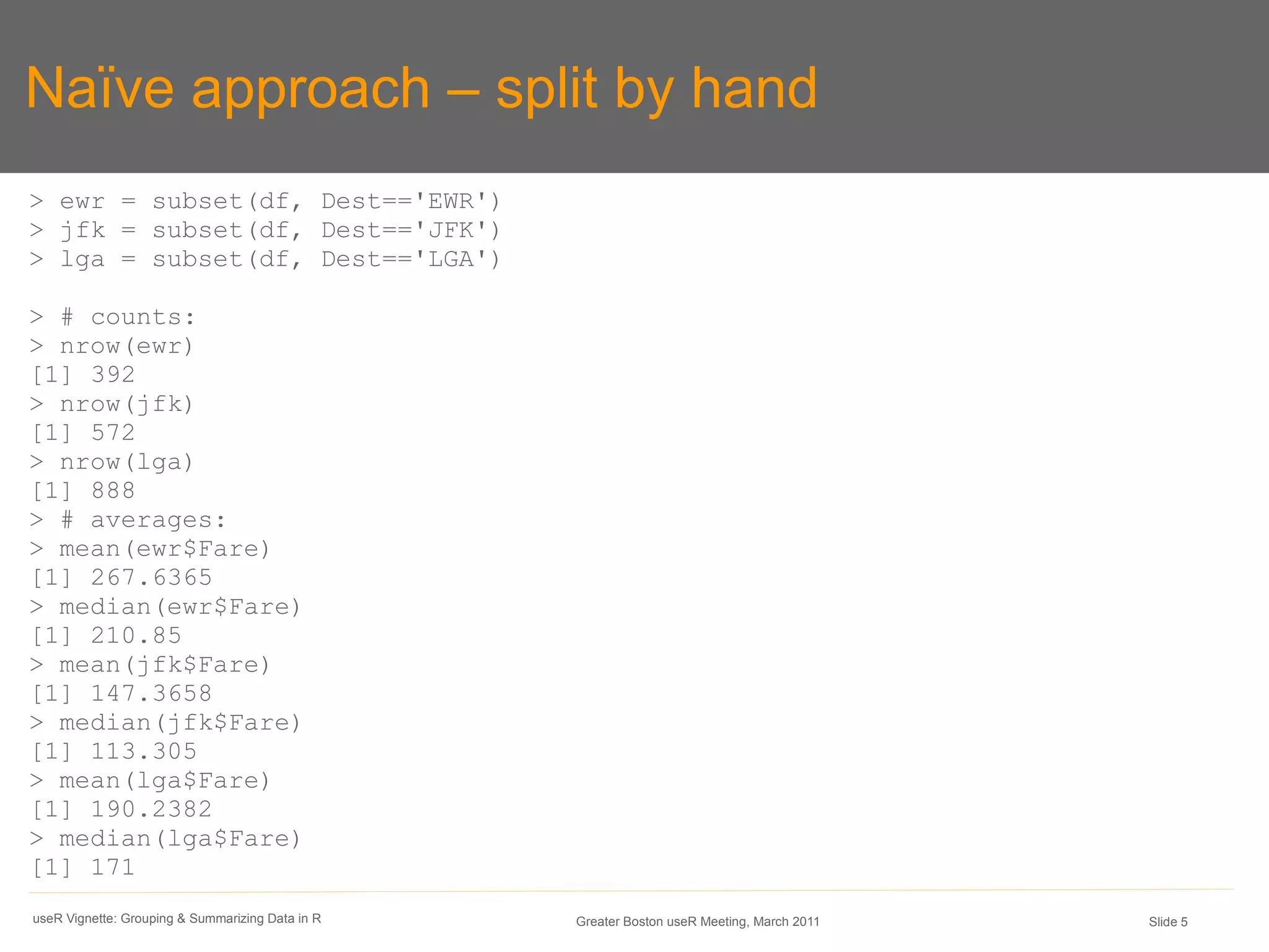 Naïve approach – split by hand

> ewr = subset(df, Dest=='EWR')
> jfk = subset(df, Dest=='JFK')
> lga = subset(df, Dest=='LGA')

> # counts:
> nrow(ewr)
[1] 392
> nrow(jfk)
[1] 572
> nrow(lga)
[1] 888
> # averages:
> mean(ewr$Fare)
[1] 267.6365
> median(ewr$Fare)
[1] 210.85
> mean(jfk$Fare)
[1] 147.3658
> median(jfk$Fare)
[1] 113.305
> mean(lga$Fare)
[1] 190.2382
> median(lga$Fare)
[1] 171

useR Vignette: Grouping & Summarizing Data in R

Greater Boston useR Meeting, March 2011

Slide 5